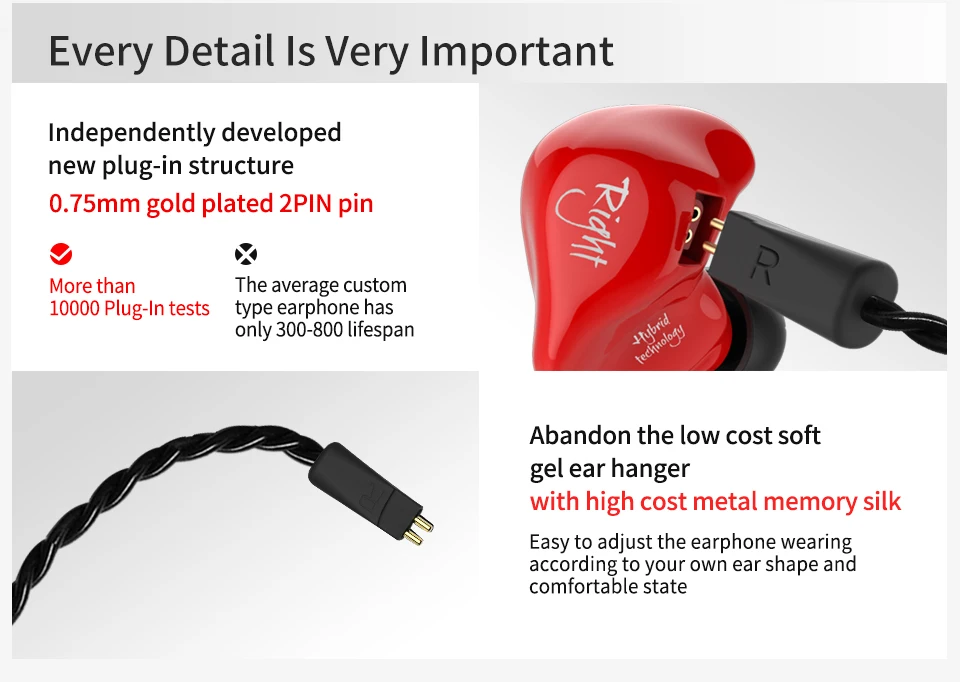 Every Detail Is Very Important

Independently developed new plug-in structure

0.75mm gold plated 2PIN pin

More than 10000 Plug-In tests

The average custom type earphone has only 300-800 lifespan

Right

Hybrid technology

R

Abandon the low cost soft gel ear hanger

with high cost metal memory silk

Easy to adjust the earphone wearing according to your own ear shape and comfortable state